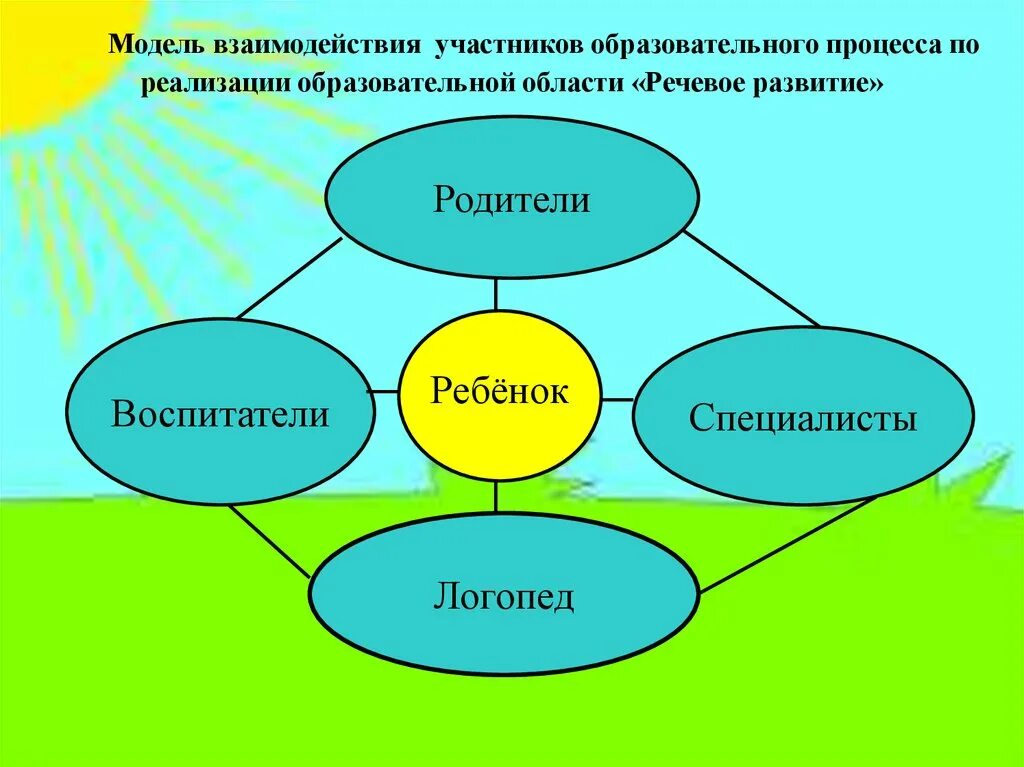 Модель взаимодействия участников образовательного процесса по реализации образовательной области «Речевое развитие»

Родители

Воспитатели

Ребёнок

Специалисты

Логопед